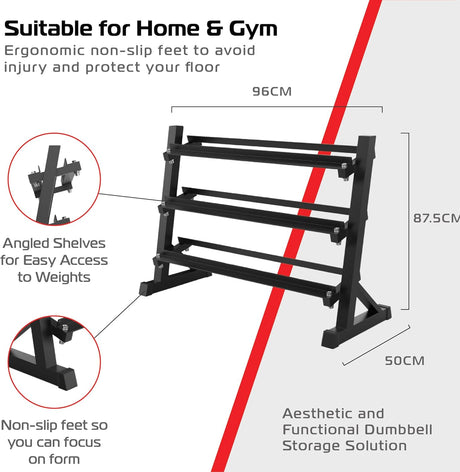 Suitable for Home & Gym
Ergonomic non-slip feet to avoid injury and protect your floor

96CM

87.5CM

50CM

Angled Shelves for Easy Access to Weights

Non-slip feet so you can focus on form

Aesthetic and Functional Dumbbell Storage Solution